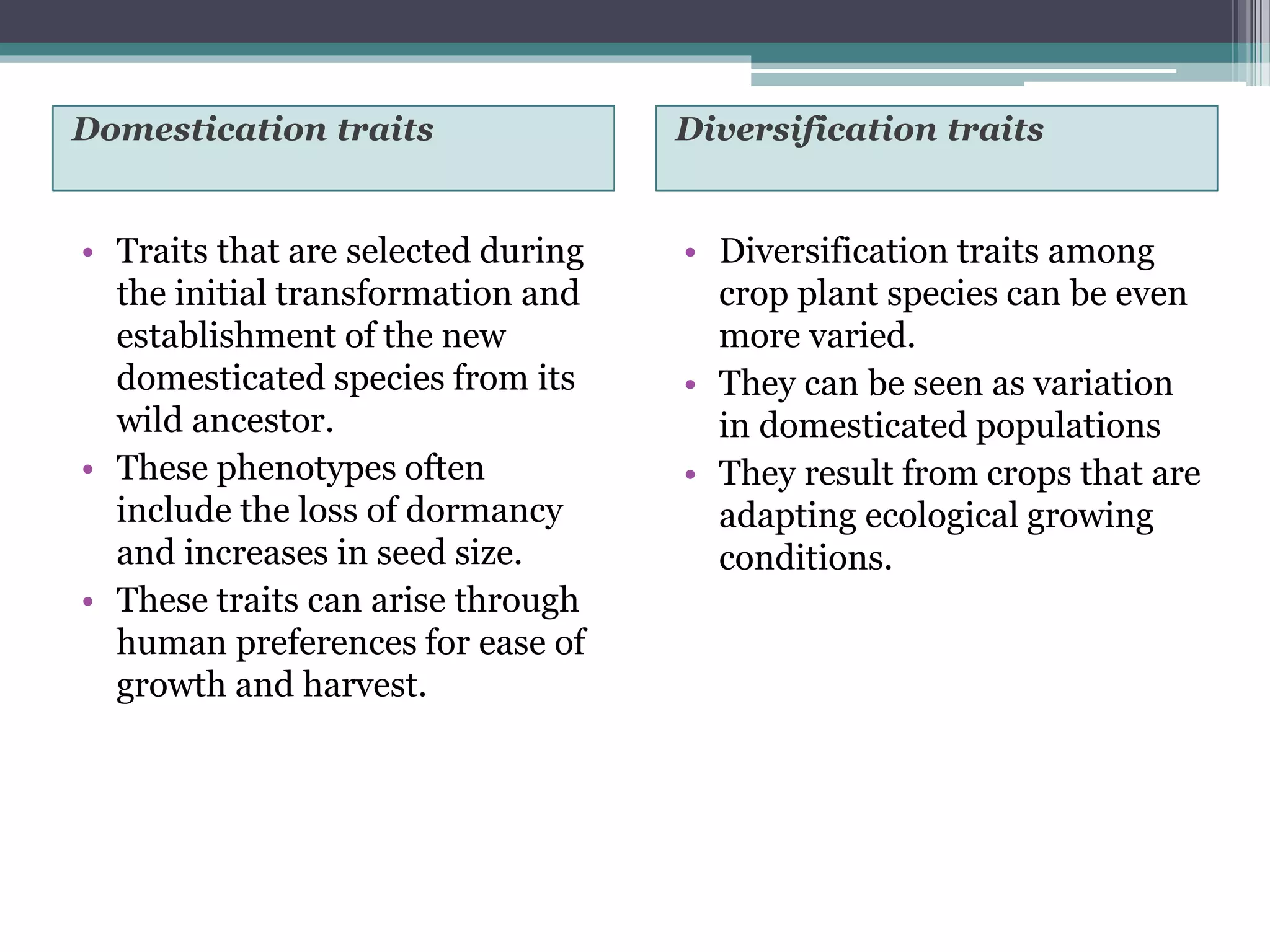 Domestication traits

• Traits that are selected during the initial transformation and establishment of the new domesticated species from its wild ancestor.
• These phenotypes often include the loss of dormancy and increases in seed size.
• These traits can arise through human preferences for ease of growth and harvest.

Diversification traits

• Diversification traits among crop plant species can be even more varied.
• They can be seen as variation in domesticated populations
• They result from crops that are adapting ecological growing conditions.